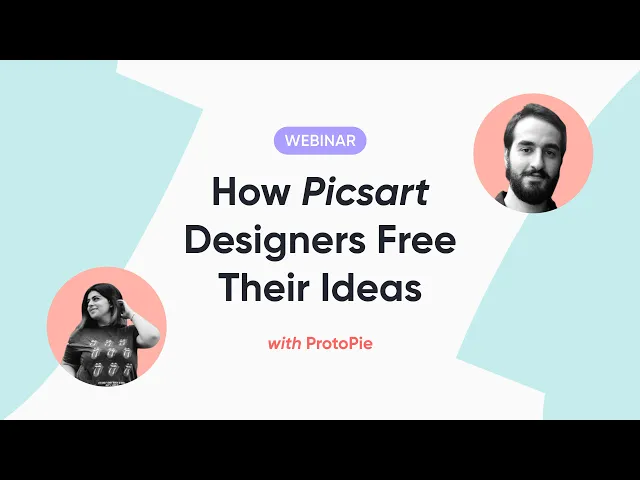 WEBINAR

How Picsart Designers Free Their Ideas

with ProtoPie